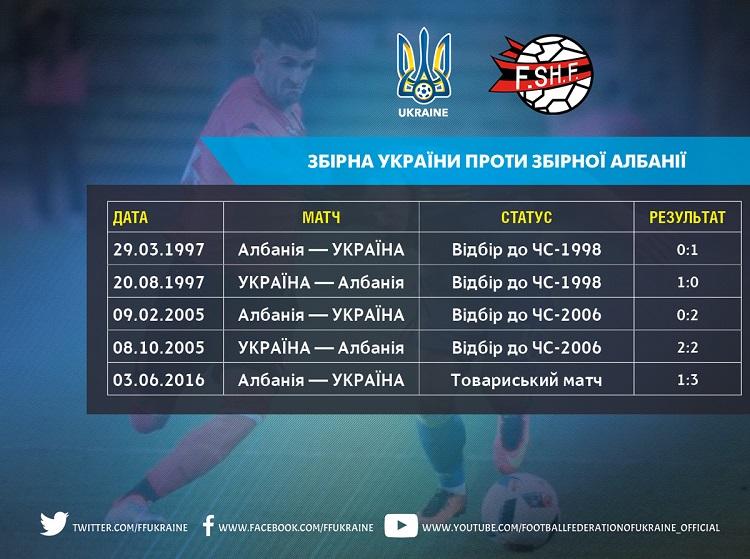 UKRAINE

F.SH.F.

ЗБІРНА УКРАЇНИ ПРОТИ ЗБІРНОЇ АЛБАНІЇ

| ДАТА | МАТЧ | СТАТУС | РЕЗУЛЬТАТ |
|---|---|---|---|
| 29.03.1997 | Албанія — УКРАЇНА | Відбір до ЧС-1998 | 0:1 |
| 20.08.1997 | УКРАЇНА — Албанія | Відбір до ЧС-1998 | 1:0 |
| 09.02.2005 | Албанія — УКРАЇНА | Відбір до ЧС-2006 | 0:2 |
| 08.10.2005 | УКРАЇНА — Албанія | Відбір до ЧС-2006 | 2:2 |
| 03.06.2016 | Албанія — УКРАЇНА | Товариський матч | 1:3 |

TWITTER.COM/FFUKRAINE WWW.FACEBOOK.COM/FFUKRAINE WWW.YOUTUBE.COM/FOOTBALLFEDERATIONOFUKRAINE_OFFICIAL